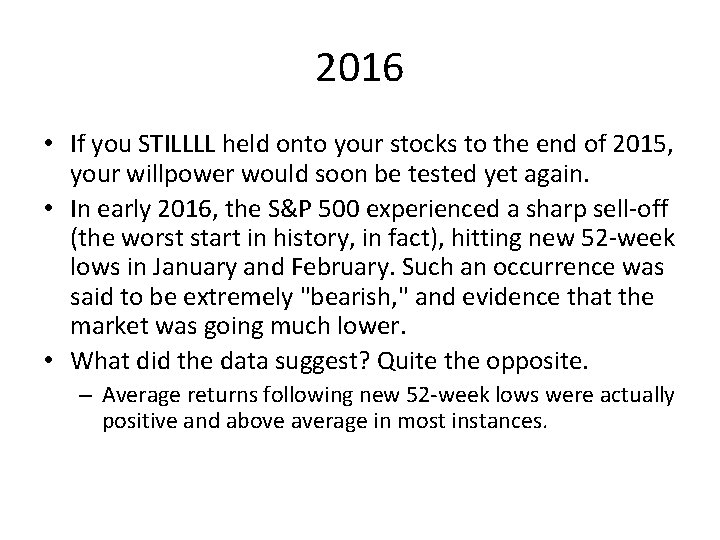 2016

• If you STILLLL held onto your stocks to the end of 2015, your willpower would soon be tested yet again.
• In early 2016, the S&P 500 experienced a sharp sell-off (the worst start in history, in fact), hitting new 52-week lows in January and February. Such an occurrence was said to be extremely "bearish," and evidence that the market was going much lower.
• What did the data suggest? Quite the opposite.
– Average returns following new 52-week lows were actually positive and above average in most instances.